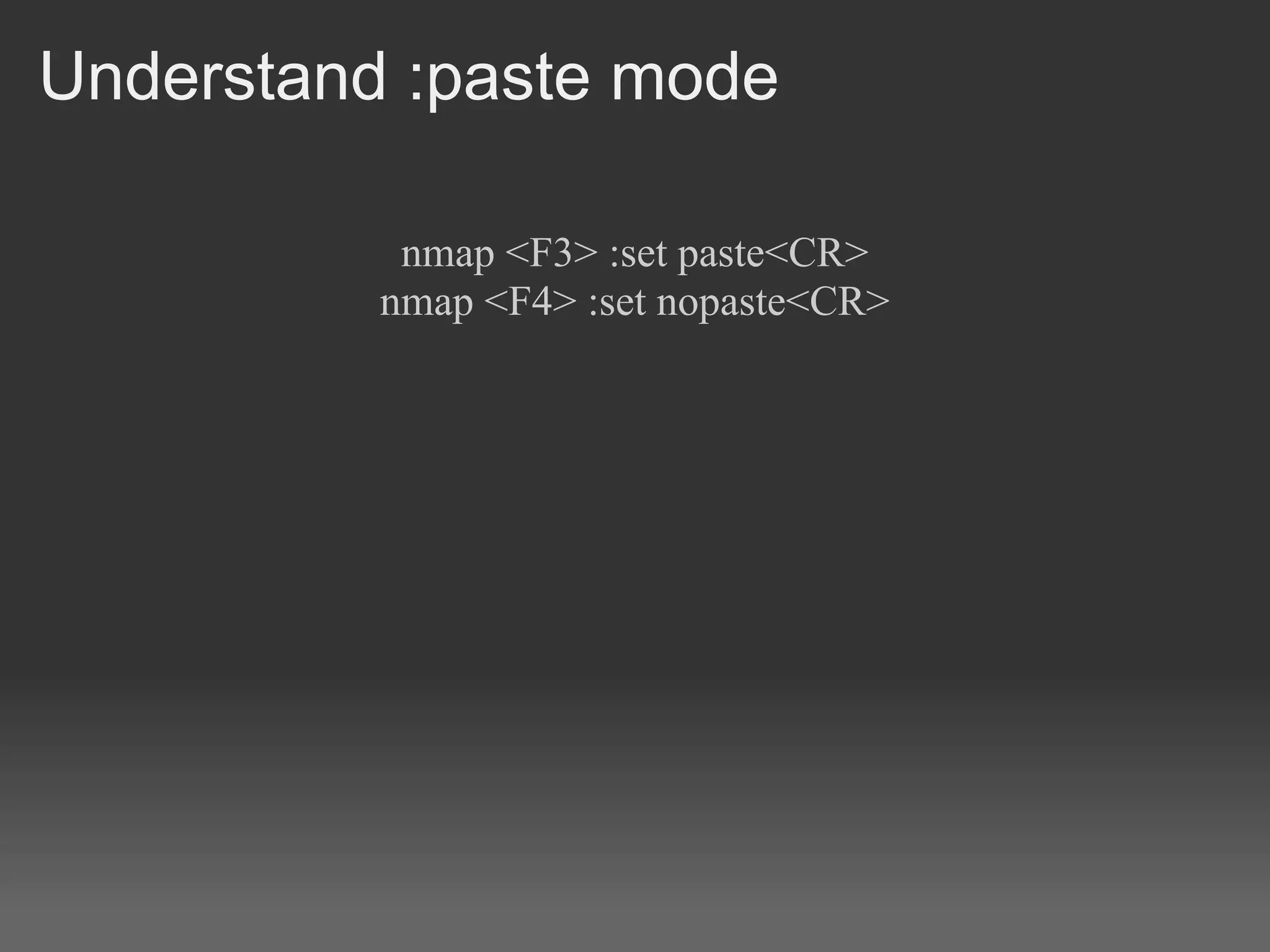 Understand :paste mode

nmap <F3> :set paste<CR>
nmap <F4> :set nopaste<CR>